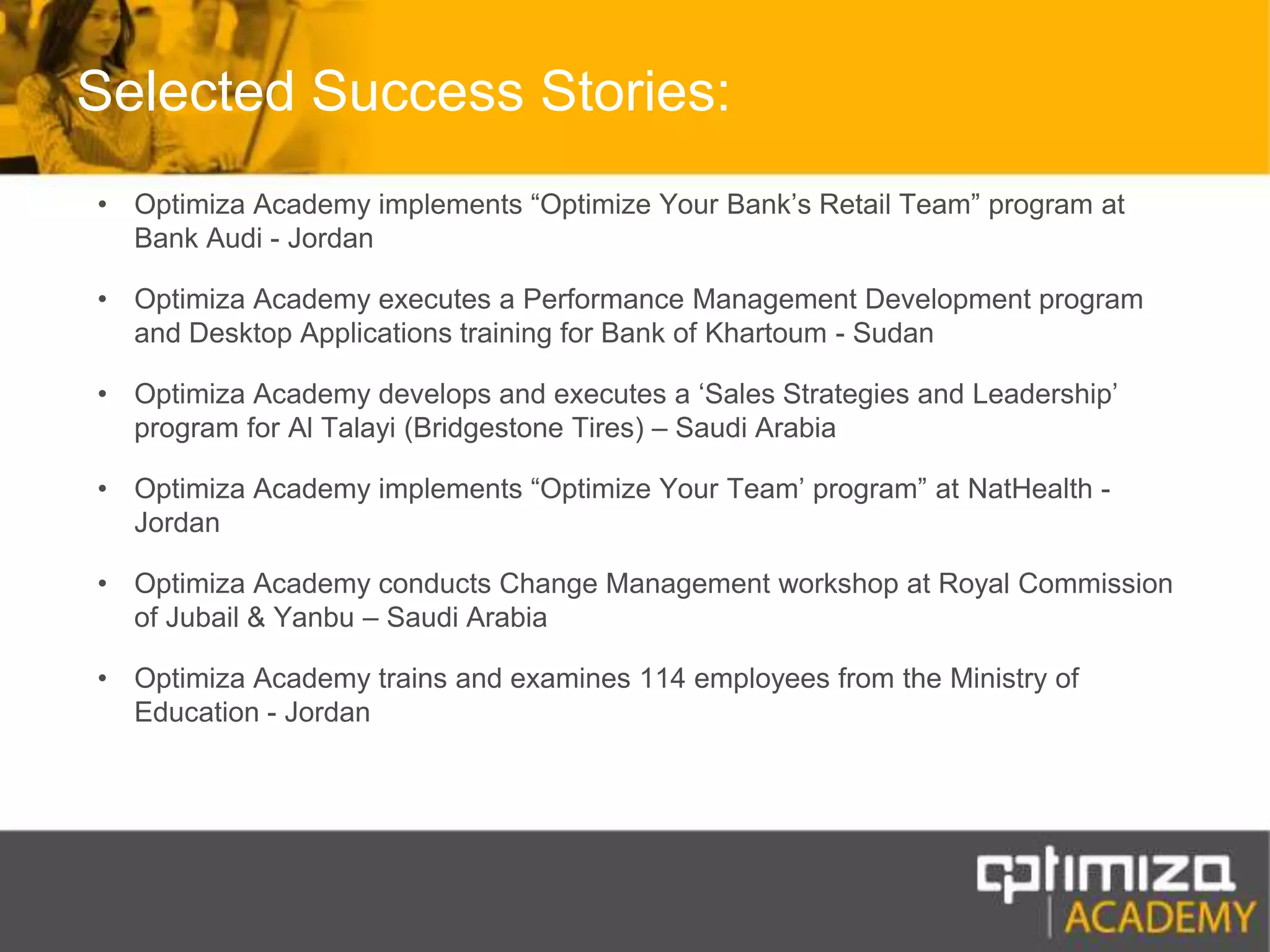 Selected Success Stories:

• Optimiza Academy implements “Optimize Your Bank’s Retail Team” program at Bank Audi - Jordan

• Optimiza Academy executes a Performance Management Development program and Desktop Applications training for Bank of Khartoum - Sudan

• Optimiza Academy develops and executes a ‘Sales Strategies and Leadership’ program for Al Talayi (Bridgestone Tires) – Saudi Arabia

• Optimiza Academy implements “Optimize Your Team’ program” at NatHealth - Jordan

• Optimiza Academy conducts Change Management workshop at Royal Commission of Jubail & Yanbu – Saudi Arabia

• Optimiza Academy trains and examines 114 employees from the Ministry of Education - Jordan

optimiza
ACADEMY